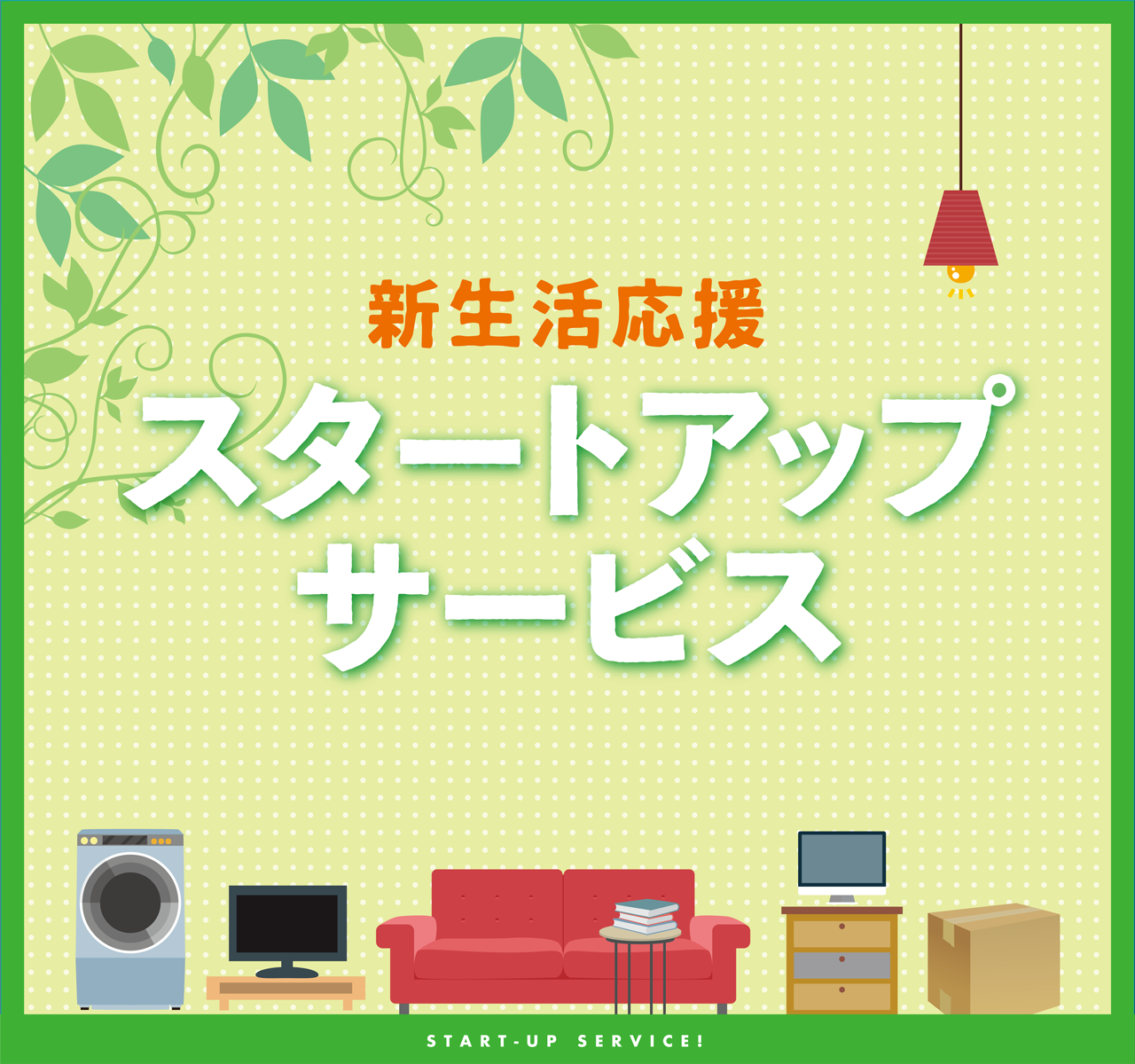 新生活応援

スタートアップ
サービス

START-UP SERVICE!